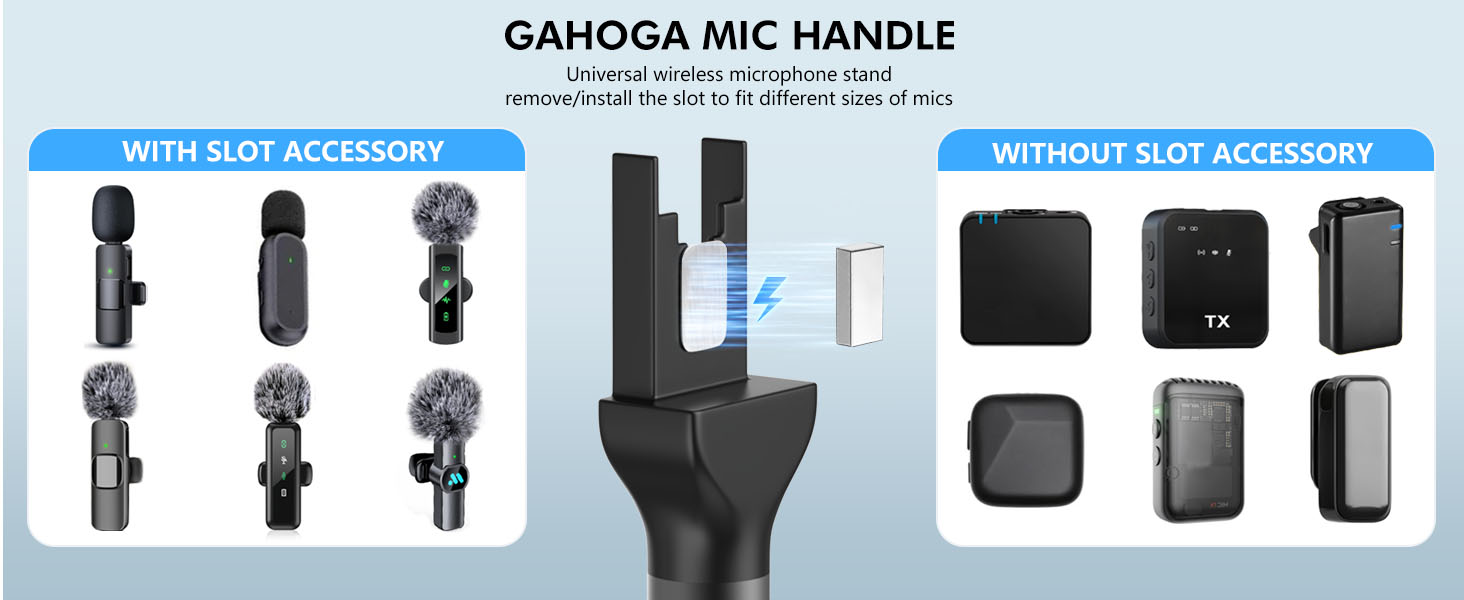 GAHOGA MIC HANDLE

Universal wireless microphone stand
remove/install the slot to fit different sizes of mics

WITH SLOT ACCESSORY

WITHOUT SLOT ACCESSORY

TX